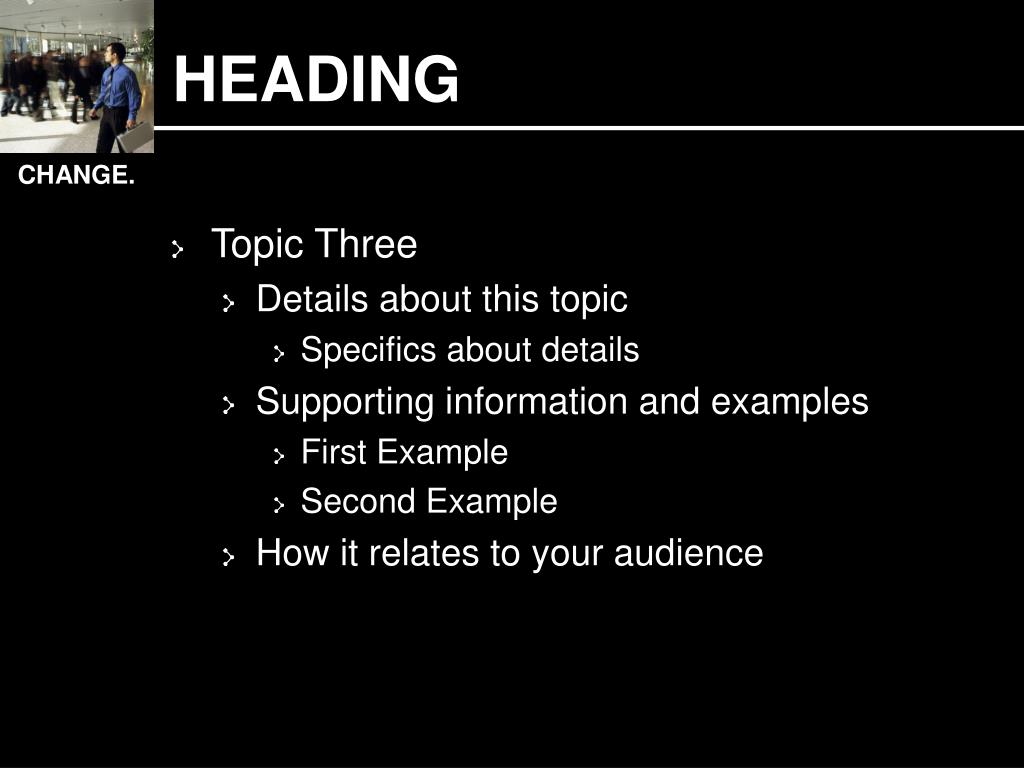 HEADING

CHANGE.

Topic Three
Details about this topic
Specifics about details
Supporting information and examples
First Example
Second Example
How it relates to your audience